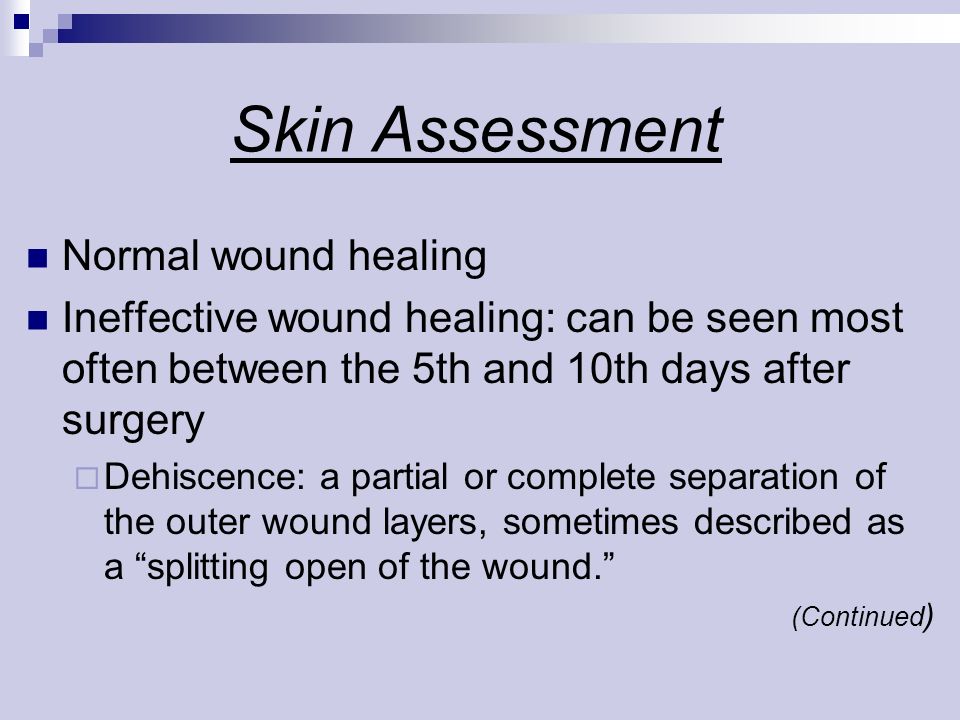 Skin Assessment

Normal wound healing

Ineffective wound healing: can be seen most often between the 5th and 10th days after surgery

Dehiscence: a partial or complete separation of the outer wound layers, sometimes described as a “splitting open of the wound.”

(Continued)